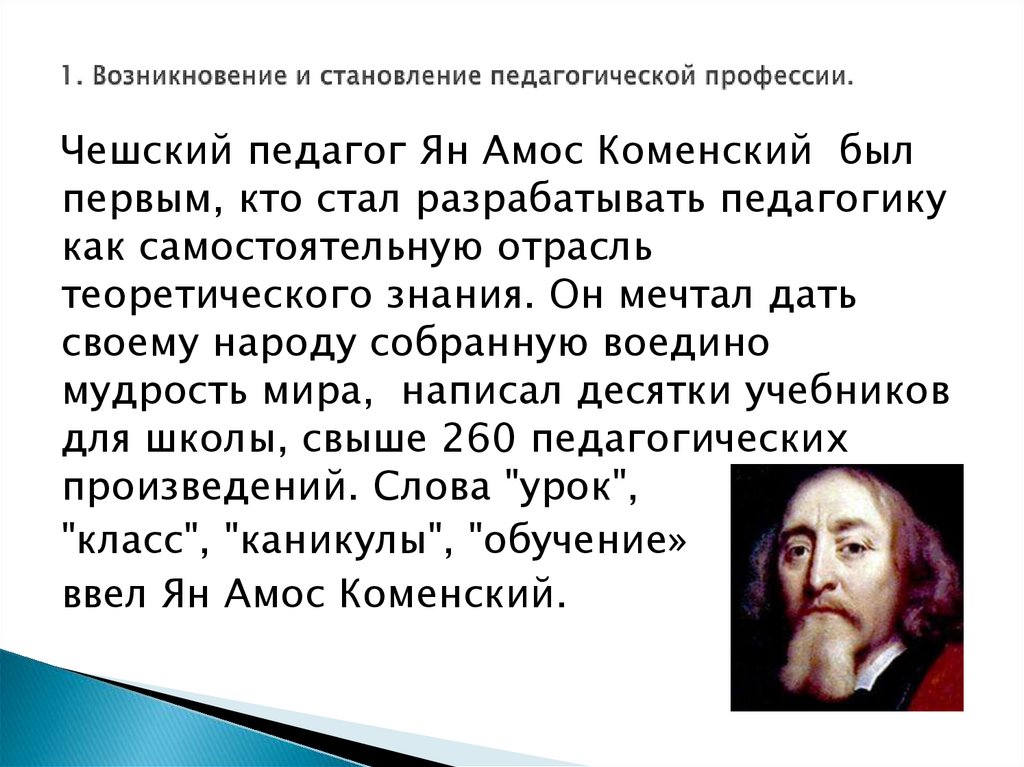 1. Возникновение и становление педагогической профессии.

Чешский педагог Ян Амос Коменский был первым, кто стал разрабатывать педагогику как самостоятельную отрасль теоретического знания. Он мечтал дать своему народу собранную воедино мудрость мира, написал десятки учебников для школы, свыше 260 педагогических произведений. Слова "урок", "класс", "каникулы", "обучение» ввел Ян Амос Коменский.